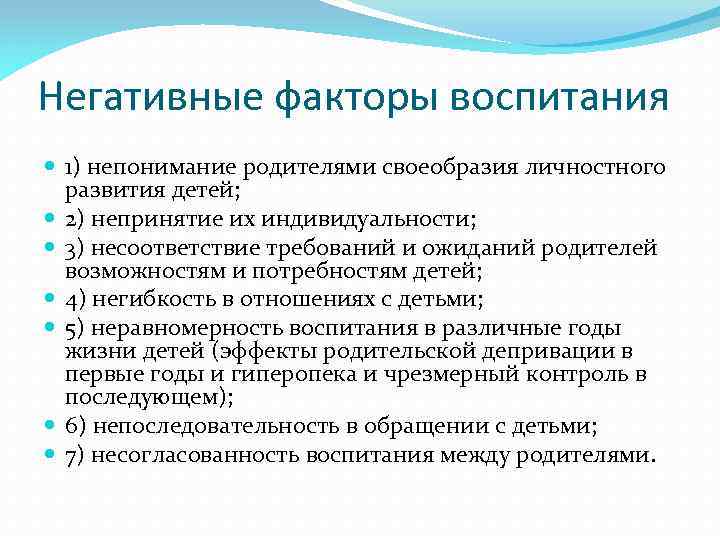 Негативные факторы воспитания

1) непонимание родителями своеобразия личностного развития детей;

2) непринятие их индивидуальности;

3) несоответствие требований и ожиданий родителей возможностям и потребностям детей;

4) негибкость в отношениях с детьми;

5) неравномерность воспитания в различные годы жизни детей (эффекты родительской депривации в первые годы и гиперопека и чрезмерный контроль в последующем);

6) непоследовательность в обращении с детьми;

7) несогласованность воспитания между родителями.